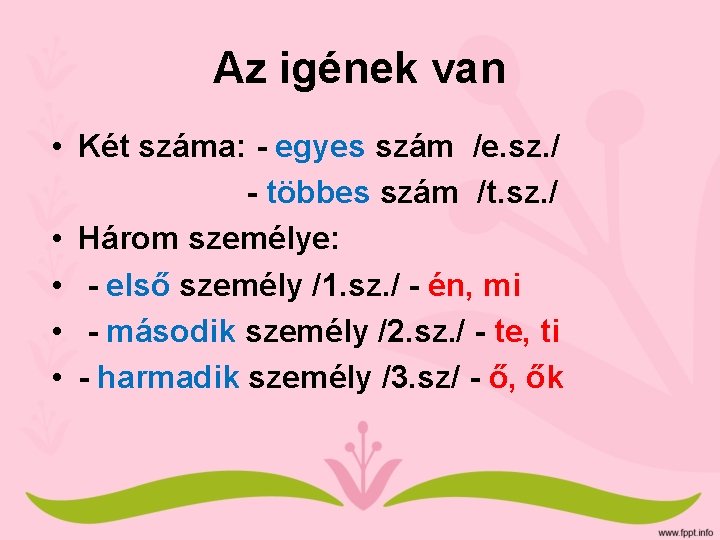 Az igének van

• Két száma: - egyes szám /e.sz./
- többes szám /t.sz./
• Három személye:
• - első személy /1.sz./ - én, mi
• - második személy /2.sz./ - te, ti
• - harmadik személy /3.sz/ - ő, ők

www.fppt.info